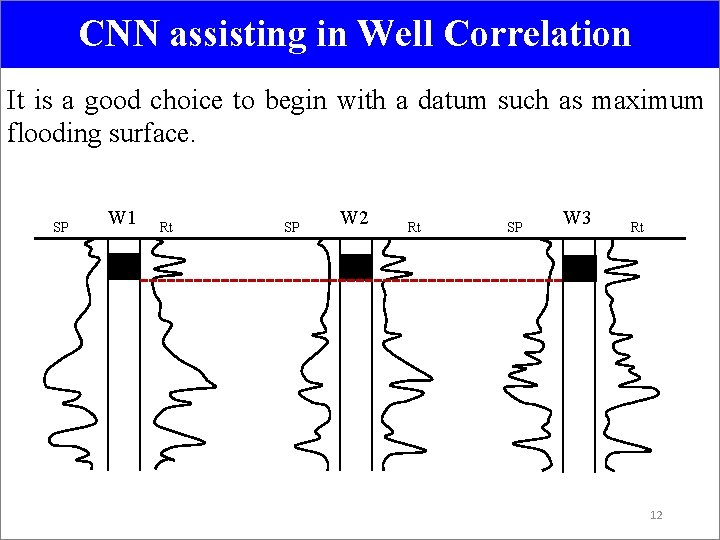 CNN assisting in Well Correlation

It is a good choice to begin with a datum such as maximum flooding surface.

SP W1 Rt SP W2 Rt SP W3 Rt

12